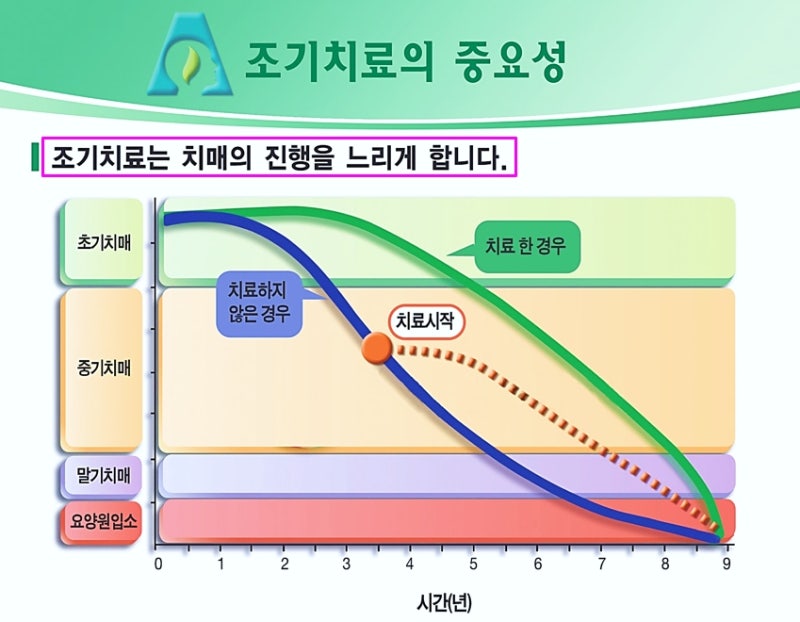 조기치료의 중요성

조기치료는 치매의 진행을 느리게 합니다.

초기치매
중기치매
말기치매
요양원입소

치료 한 경우
치료하지 않은 경우
치료시작

0 1 2 3 4 5 6 7 8 9
시간(년)